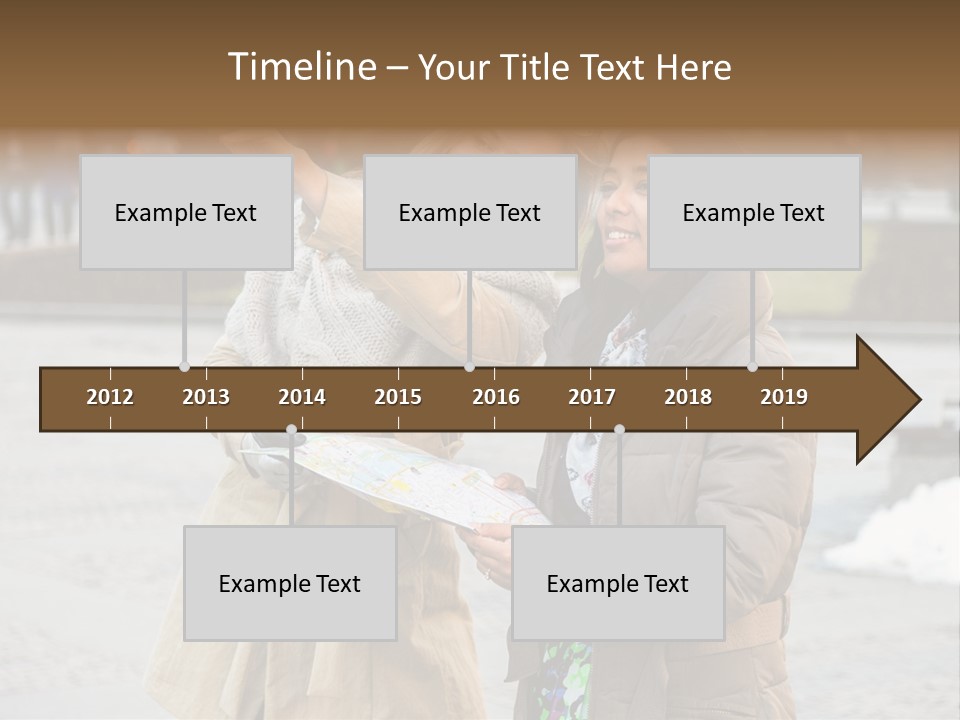 Timeline – Your Title Text Here

Example Text

Example Text

Example Text

2012 2013 2014 2015 2016 2017 2018 2019

Example Text

Example Text